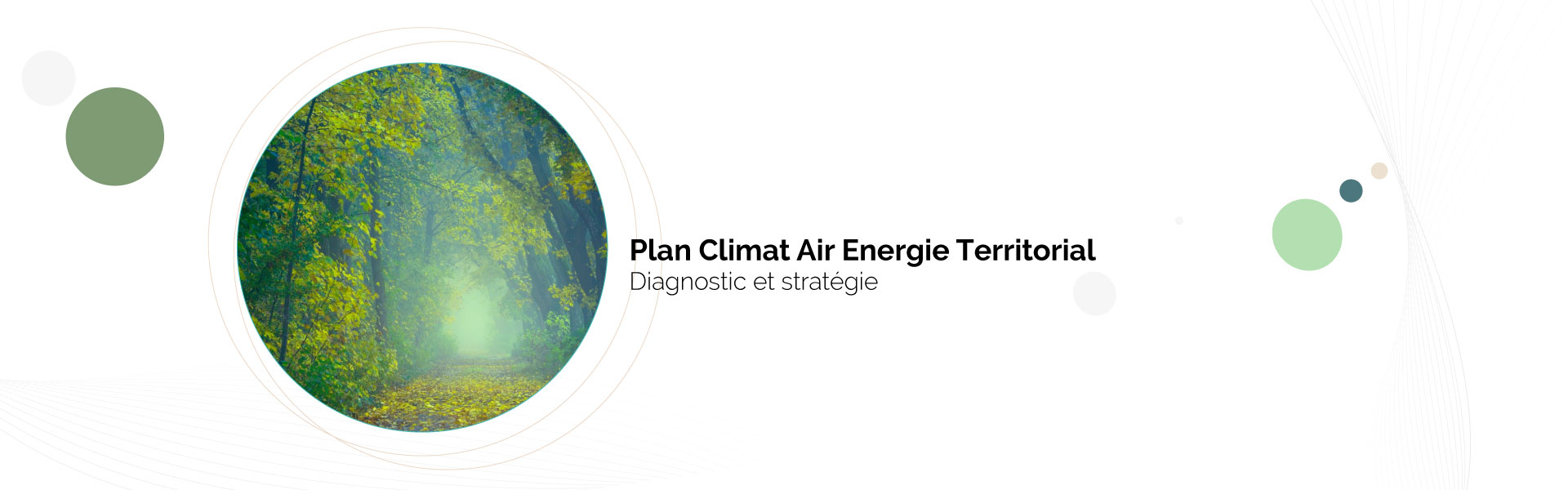 Plan Climat Air Energie Territorial
Diagnostic et stratégie